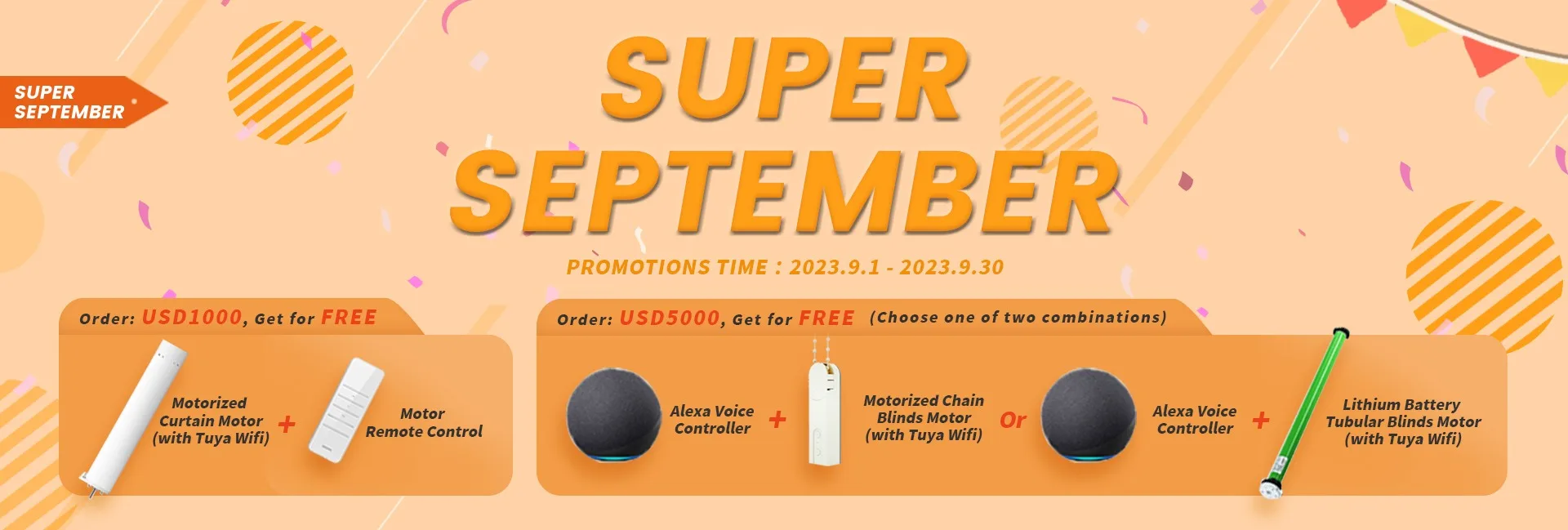 SUPER SEPTEMBER

SUPER SEPTEMBER

PROMOTIONS TIME : 2023.9.1 - 2023.9.30

Order: USD1000, Get for FREE

Motorized Curtain Motor (with Tuya Wifi) + Motor Remote Control

Order: USD5000, Get for FREE (Choose one of two combinations)

Alexa Voice Controller + Motorized Chain Blinds Motor (with Tuya Wifi) Or Alexa Voice Controller + Lithium Battery Tubular Blinds Motor (with Tuya Wifi)